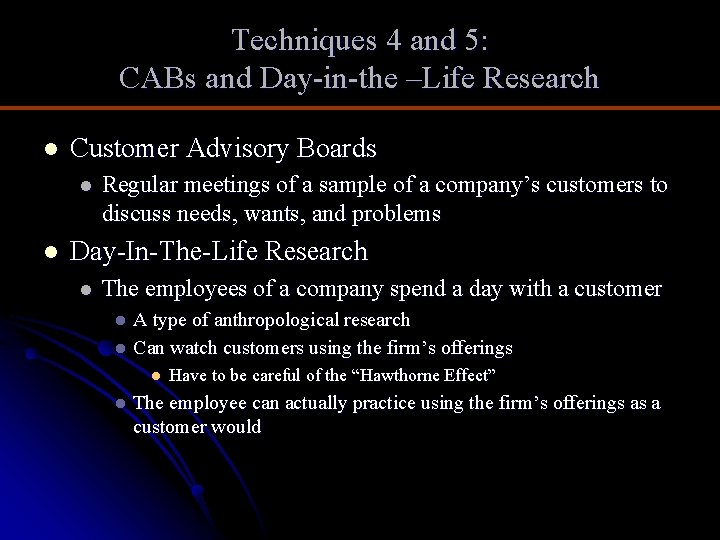 Techniques 4 and 5:
CABs and Day-in-the –Life Research

- Customer Advisory Boards
  - Regular meetings of a sample of a company’s customers to discuss needs, wants, and problems
- Day-In-The-Life Research
  - The employees of a company spend a day with a customer
    - A type of anthropological research
    - Can watch customers using the firm’s offerings
      - Have to be careful of the “Hawthorne Effect”
    - The employee can actually practice using the firm’s offerings as a customer would